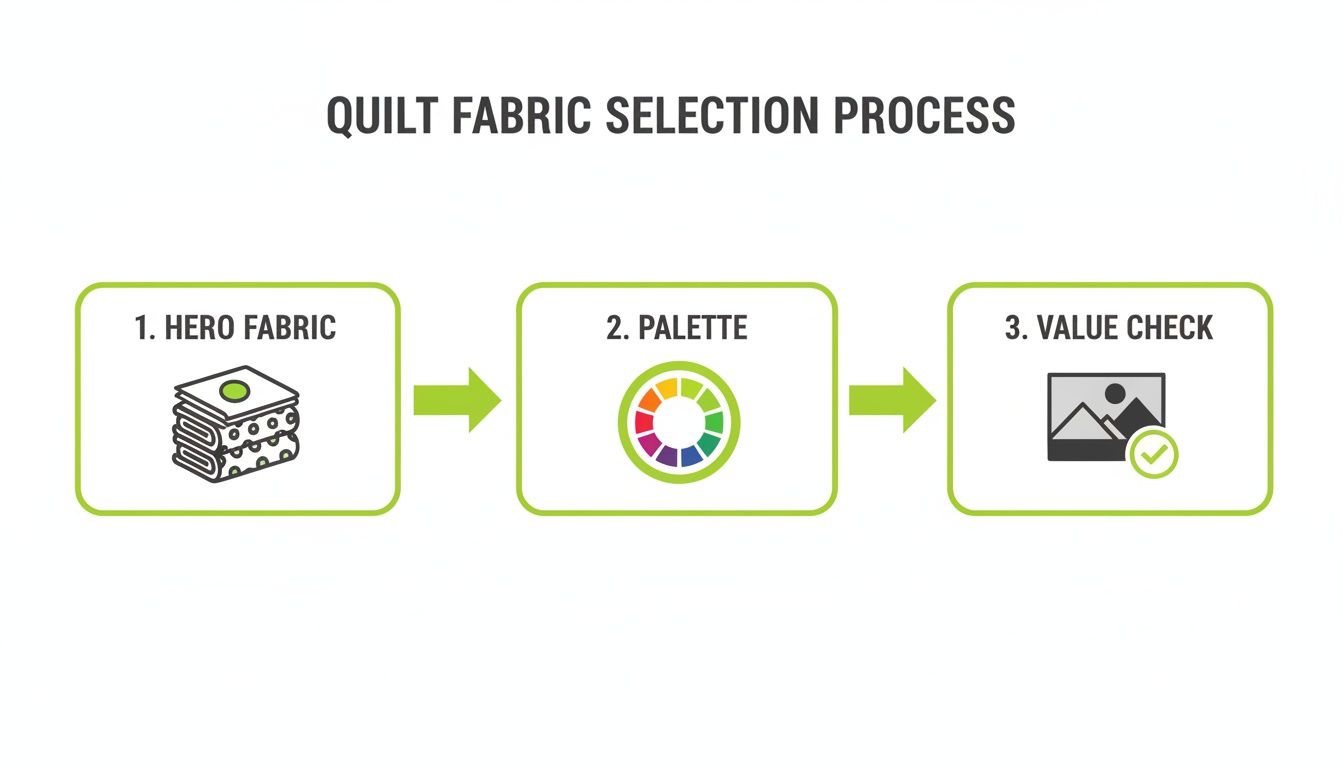 QUILT FABRIC SELECTION PROCESS

1. HERO FABRIC

2. PALETTE

3. VALUE CHECK